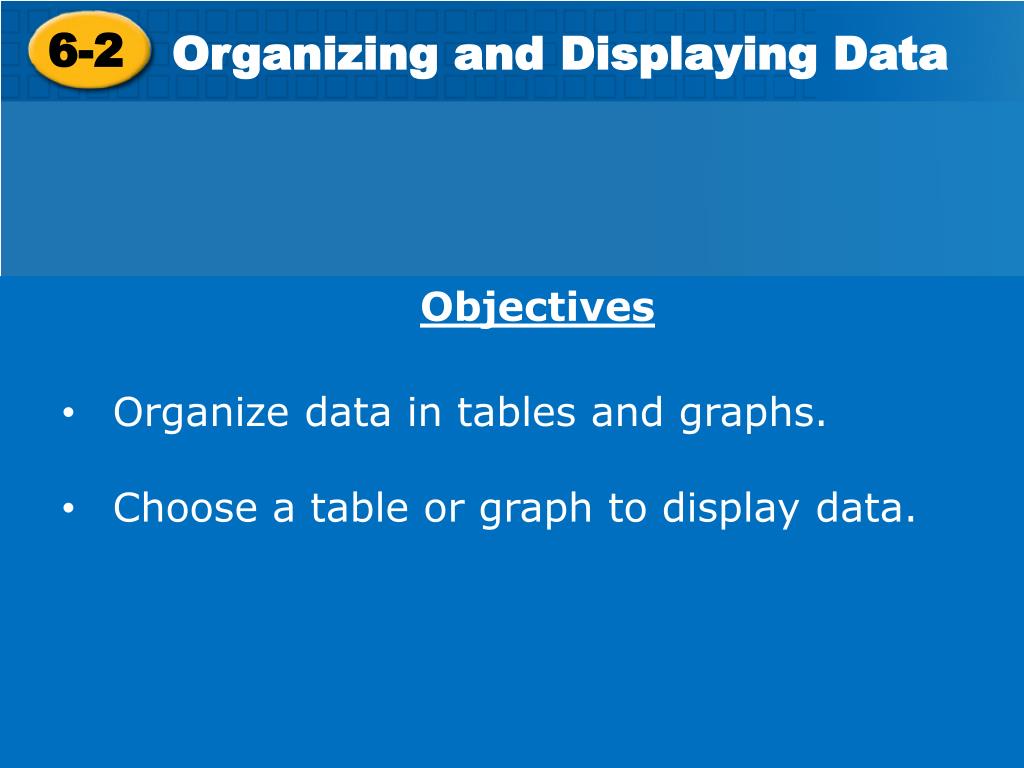 6-2 Organizing and Displaying Data

Objectives

• Organize data in tables and graphs.

• Choose a table or graph to display data.